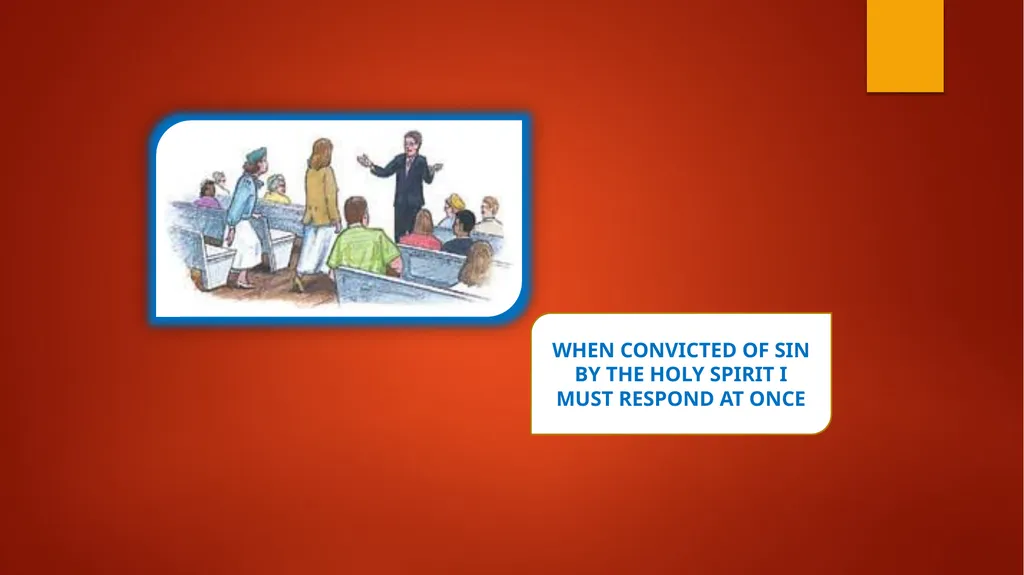 WHEN CONVICTED OF SIN BY THE HOLY SPIRIT I MUST RESPOND AT ONCE